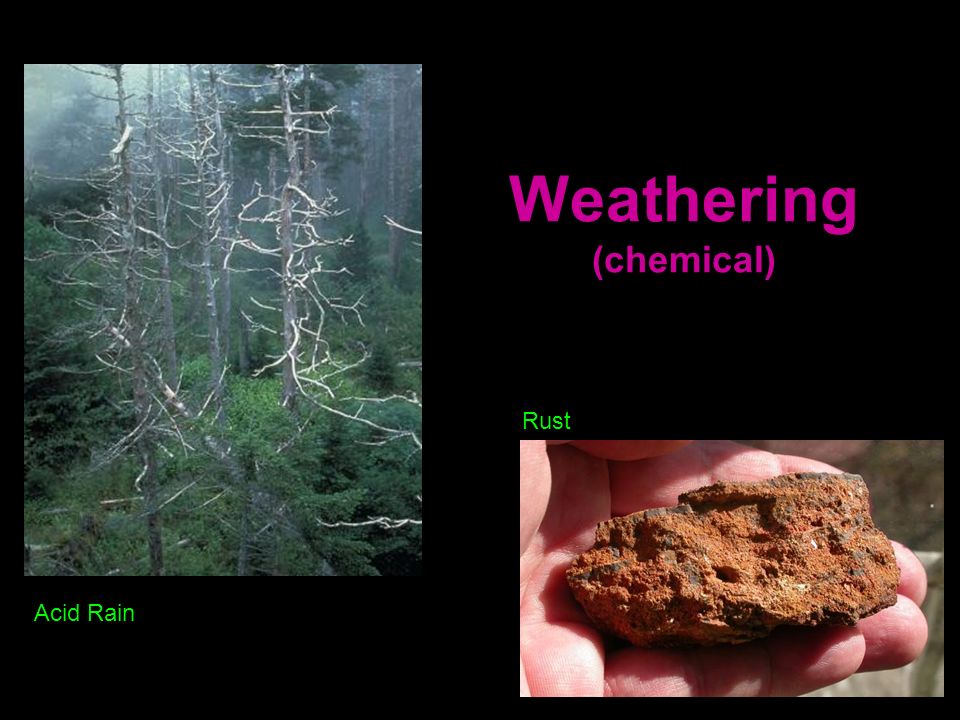 Weathering
(chemical)

Rust

Acid Rain